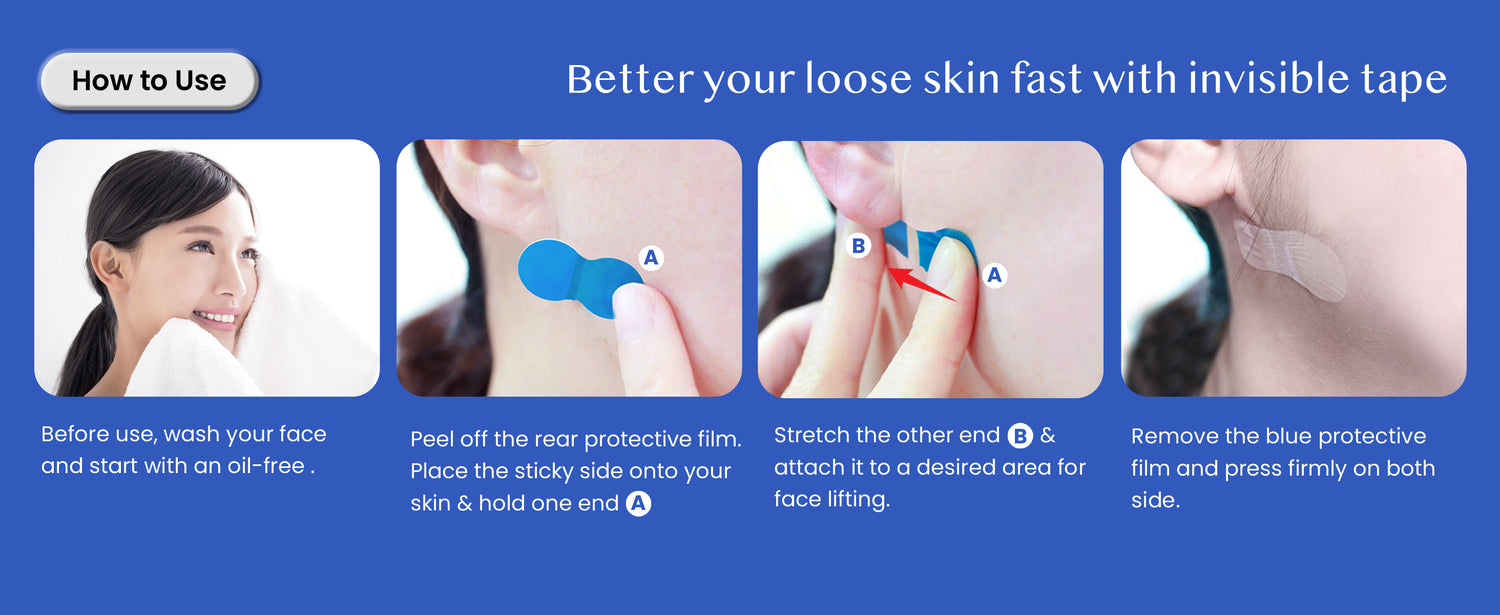 How to Use

Better your loose skin fast with invisible tape

A

B

A

Before use, wash your face and start with an oil-free .

Peel off the rear protective film. Place the sticky side onto your skin & hold one end A

Stretch the other end B & attach it to a desired area for face lifting.

Remove the blue protective film and press firmly on both side.